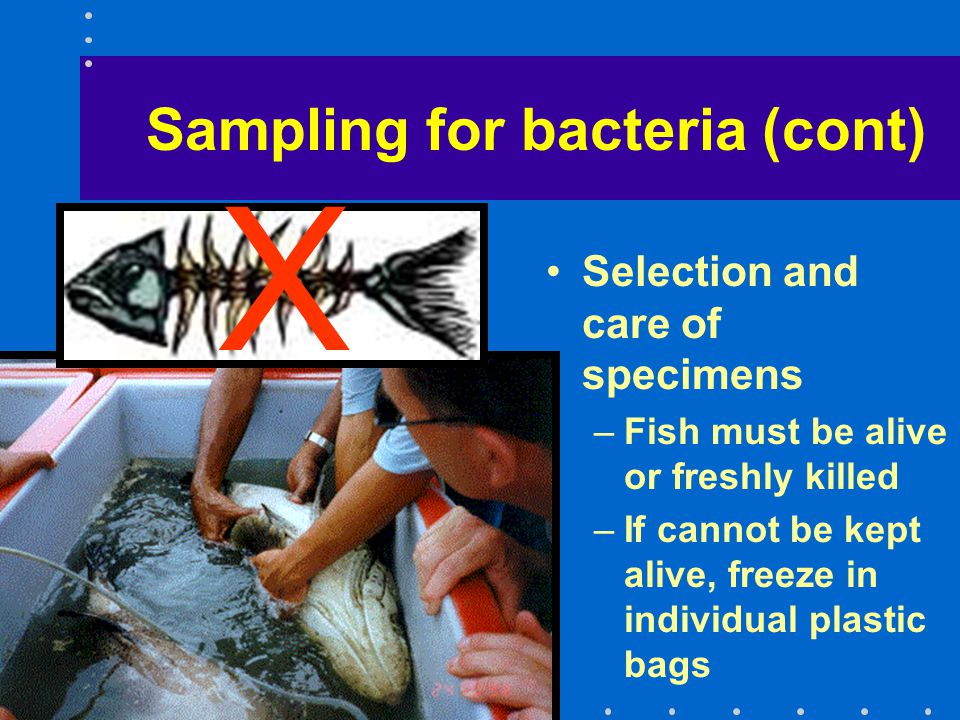 Sampling for bacteria (cont)

X

• Selection and care of specimens
– Fish must be alive or freshly killed
– If cannot be kept alive, freeze in individual plastic bags